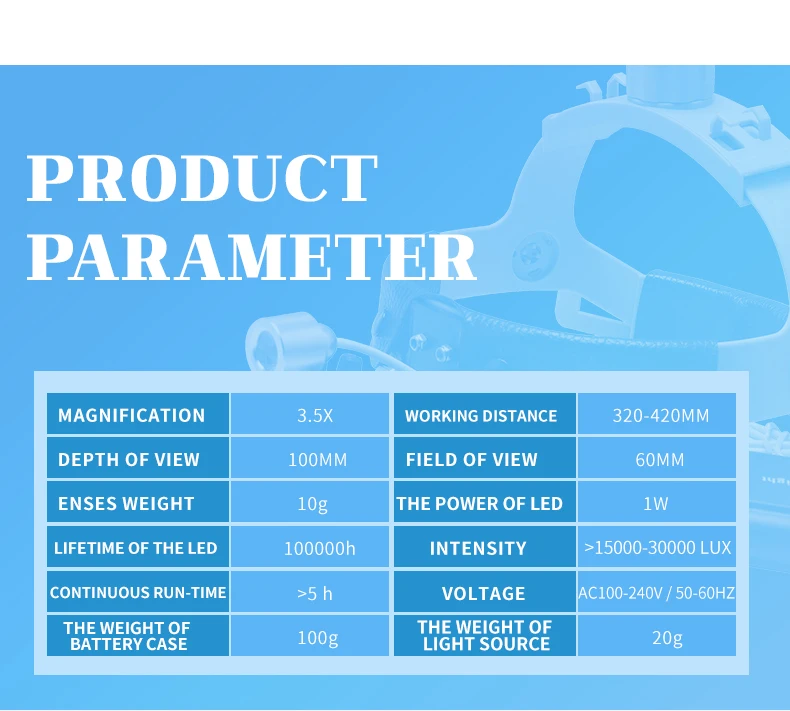 PRODUCT PARAMETER

| MAGNIFICATION | 3.5X | WORKING DISTANCE | 320-420MM |
|---|---|---|---|
| DEPTH OF VIEW | 100MM | FIELD OF VIEW | 60MM |
| ENSES WEIGHT | 10g | THE POWER OF LED | 1W |
| LIFETIME OF THE LED | 100000h | INTENSITY | >15000-30000 LUX |
| CONTINUOUS RUN-TIME | >5 h | VOLTAGE | AC100-240V / 50-60HZ |
| THE WEIGHT OF BATTERY CASE | 100g | THE WEIGHT OF LIGHT SOURCE | 20g |